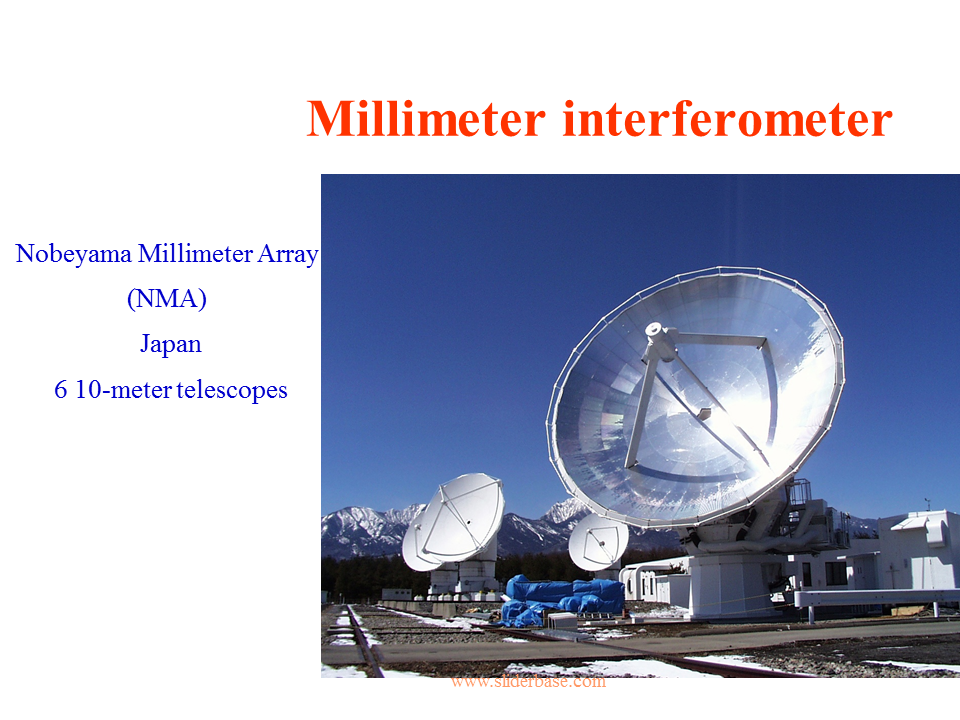 Millimeter interferometer

Nobeyama Millimeter Array
(NMA)
Japan
6 10-meter telescopes

www.sliderbase.com